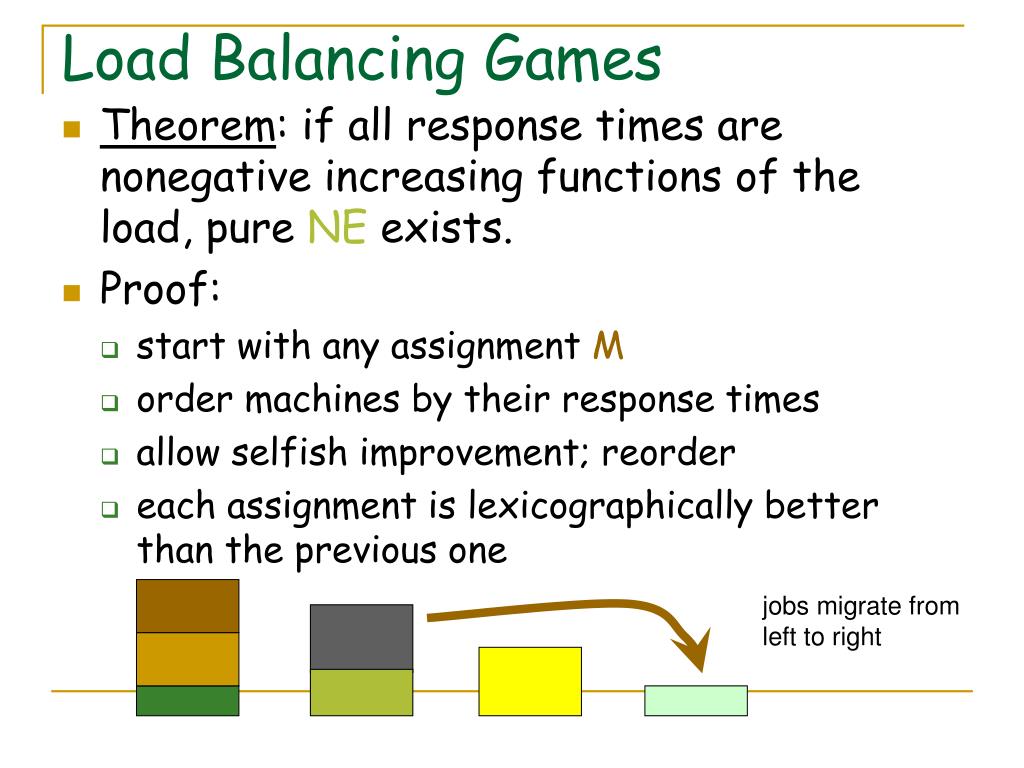 Load Balancing Games

Theorem: if all response times are nonegative increasing functions of the load, pure NE exists.

Proof:

start with any assignment M

order machines by their response times

allow selfish improvement; reorder

each assignment is lexicographically better than the previous one

jobs migrate from left to right